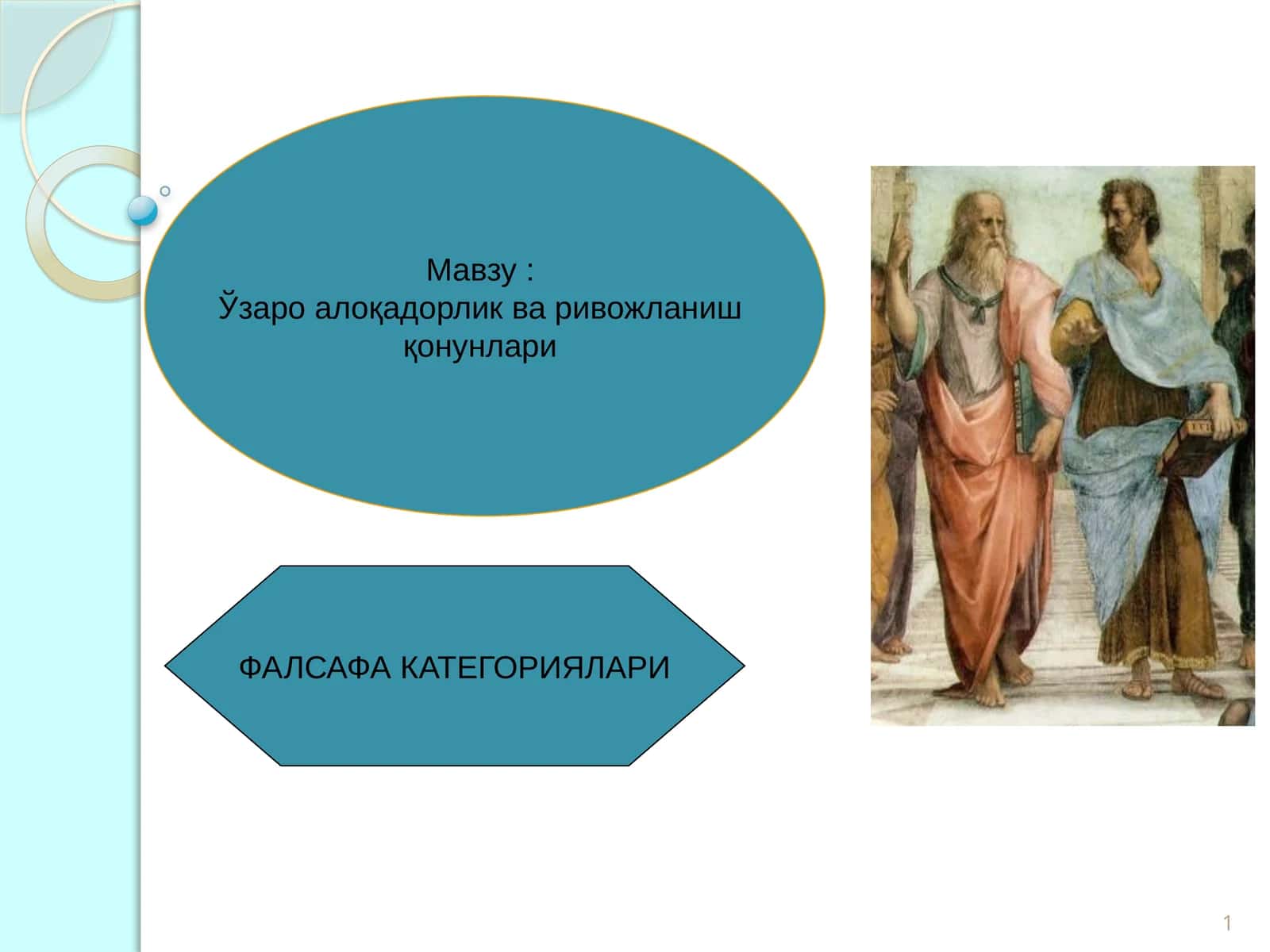 Мавзу :
Ўзаро алоқадорлик ва ривожланиш қонунлари

ФАЛСАФА КАТЕГОРИЯЛАРИ

1